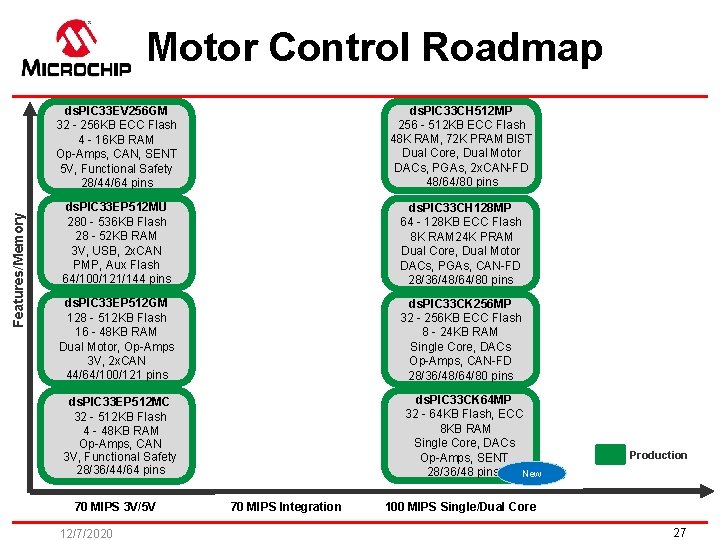 MICROCHIP

Motor Control Roadmap

Features/Memory

dsPIC33EV256GM
32 - 256KB ECC Flash
4 - 16KB RAM
Op-Amps, CAN, SENT
5V, Functional Safety
28/44/64 pins

dsPIC33EP512MU
280 - 536KB Flash
28 - 52KB RAM
3V, USB, 2xCAN
PMP, Aux Flash
64/100/121/144 pins

dsPIC33EP512GM
128 - 512KB Flash
16 - 48KB RAM
Dual Motor, Op-Amps
3V, 2xCAN
44/64/100/121 pins

dsPIC33EP512MC
32 - 512KB Flash
4 - 48KB RAM
Op-Amps, CAN
3V, Functional Safety
28/36/44/64 pins

dsPIC33CH512MP
256 - 512KB ECC Flash
48K RAM, 72K PRAM BIST
Dual Core, Dual Motor
DACs, PGAs, 2xCAN-FD
48/64/80 pins

dsPIC33CH128MP
64 - 128KB ECC Flash
8K RAM 24K PRAM
Dual Core, Dual Motor
DACs, PGAs, CAN-FD
28/36/48/64/80 pins

dsPIC33CK256MP
32 - 256KB ECC Flash
8 - 24KB RAM
Single Core, DACs
Op-Amps, CAN-FD
28/36/48/64/80 pins

dsPIC33CK64MP
32 - 64KB Flash, ECC
8KB RAM
Single Core, DACs
Op-Amps, SENT
28/36/48 pins

New

Production

70 MIPS 3V/5V
70 MIPS Integration
100 MIPS Single/Dual Core

12/7/2020
27